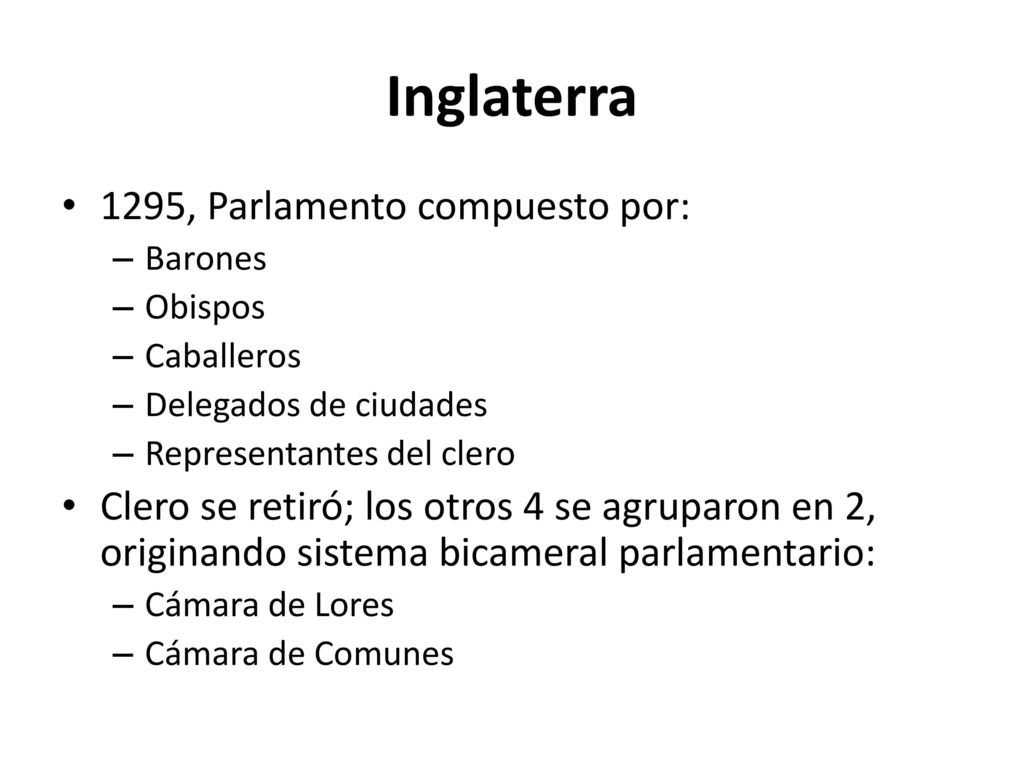 Inglaterra

• 1295, Parlamento compuesto por:
  – Barones
  – Obispos
  – Caballeros
  – Delegados de ciudades
  – Representantes del clero
• Clero se retiró; los otros 4 se agruparon en 2, originando sistema bicameral parlamentario:
  – Cámara de Lores
  – Cámara de Comunes